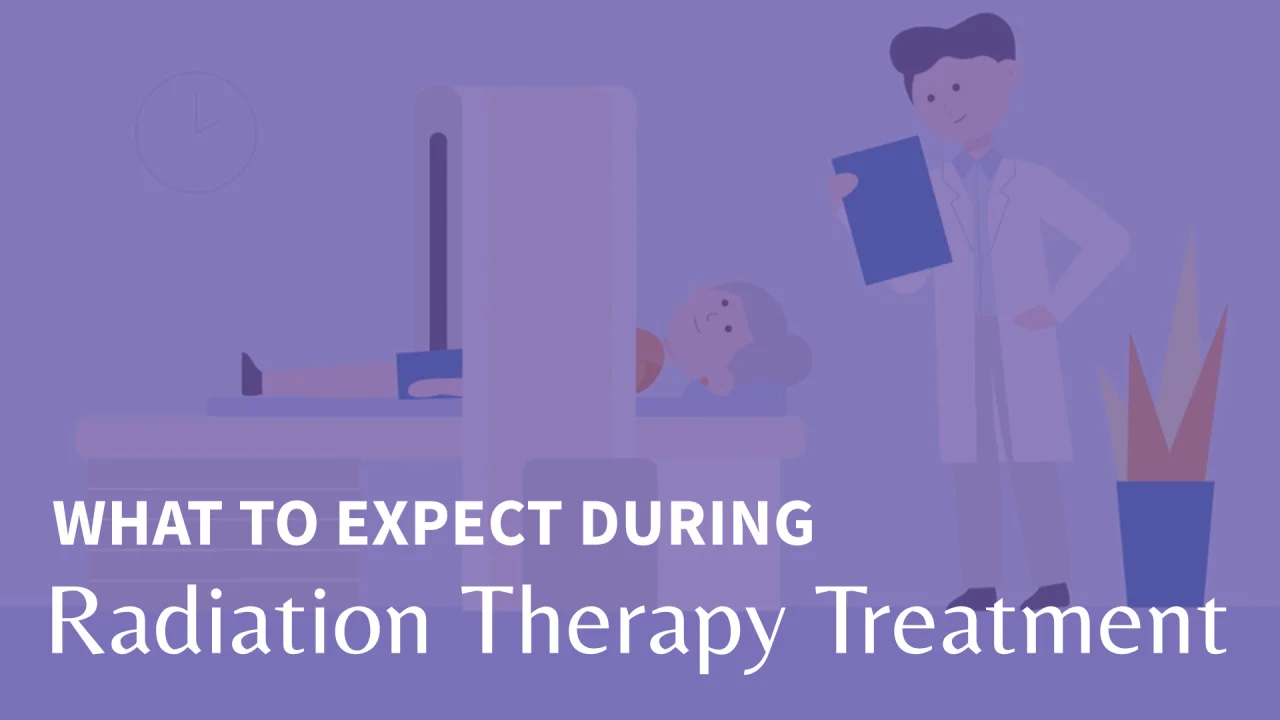 WHAT TO EXPECT DURING
Radiation Therapy Treatment